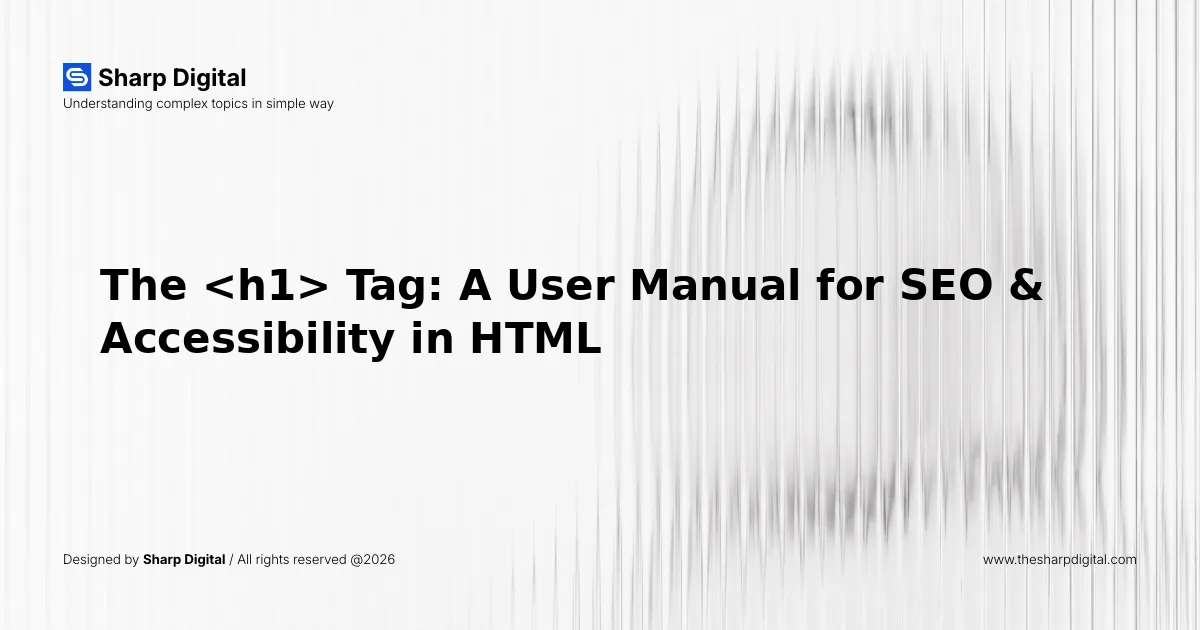 Sharp Digital
Understanding complex topics in simple way

The <h1> Tag: A User Manual for SEO & Accessibility in HTML

Designed by Sharp Digital / All rights reserved @2026

www.thesharpdigital.com